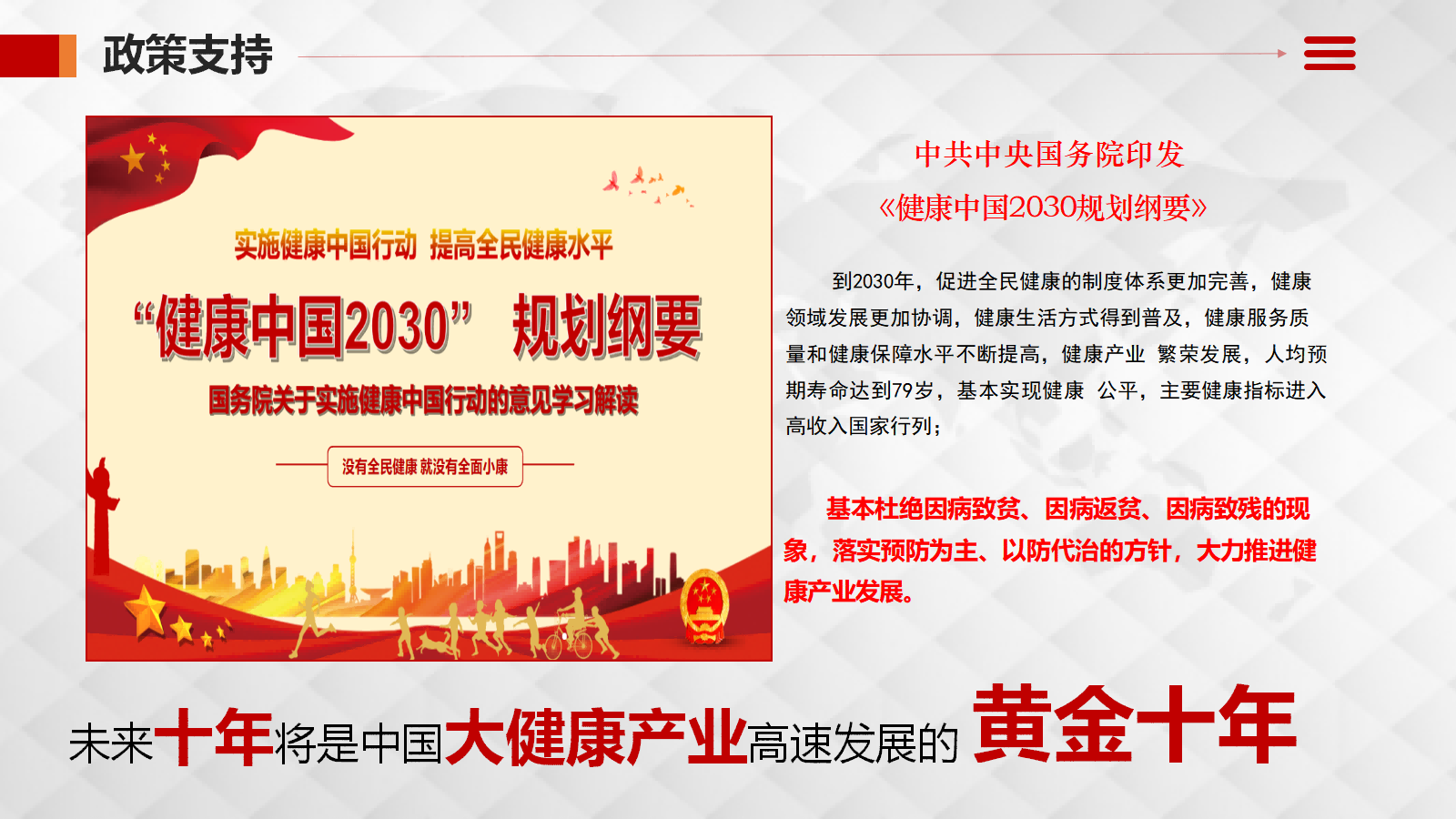 政策支持

实施健康中国行动 提高全民健康水平

“健康中国2030” 规划纲要

国务院关于实施健康中国行动的意见学习解读

没有全民健康 就没有全面小康

中共中央国务院印发

《健康中国2030规划纲要》

到2030年，促进全民健康的制度体系更加完善，健康领域发展更加协调，健康生活方式得到普及，健康服务质量和健康保障水平不断提高，健康产业 繁荣发展，人均预期寿命达到79岁，基本实现健康 公平，主要健康指标进入高收入国家行列；

基本杜绝因病致贫、因病返贫、因病致残的现象，落实预防为主、以防代治的方针，大力推进健康产业发展。

未来十年将是中国大健康产业高速发展的 黄金十年